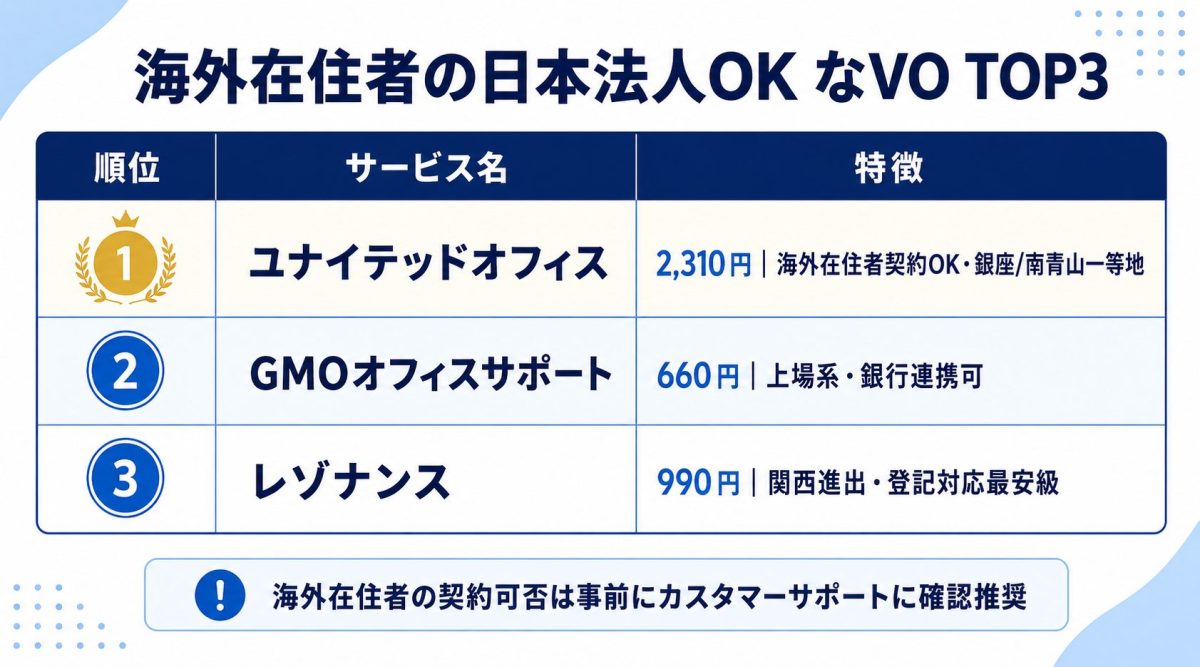 海外在住者の日本法人OK なVO TOP3

| 順位 | サービス名 | 特徴 |
|---|---|---|
| 1 | ユナイテッドオフィス | 2,310円 \| 海外在住者契約OK・銀座/南青山一等地 |
| 2 | GMOオフィスサポート | 660円 \| 上場系・銀行連携可 |
| 3 | レゾナンス | 990円 \| 関西進出・登記対応最安級 |

! 海外在住者の契約可否は事前にカスタマーサポートに確認推奨